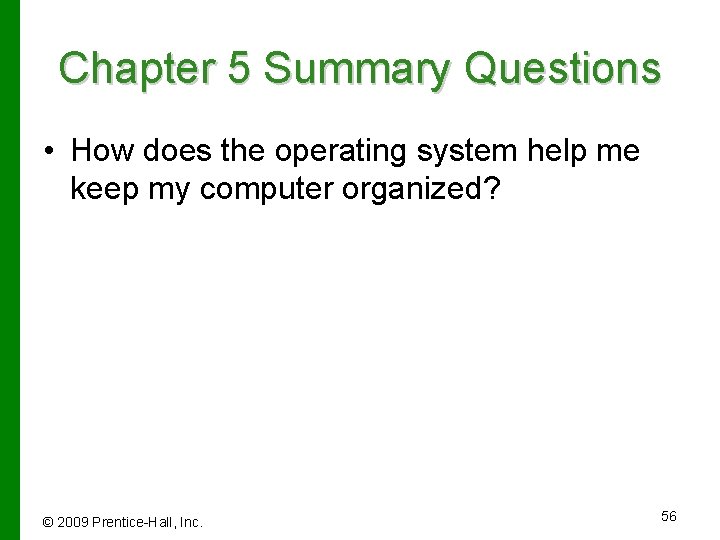 Chapter 5 Summary Questions

• How does the operating system help me keep my computer organized?

© 2009 Prentice-Hall, Inc.

56